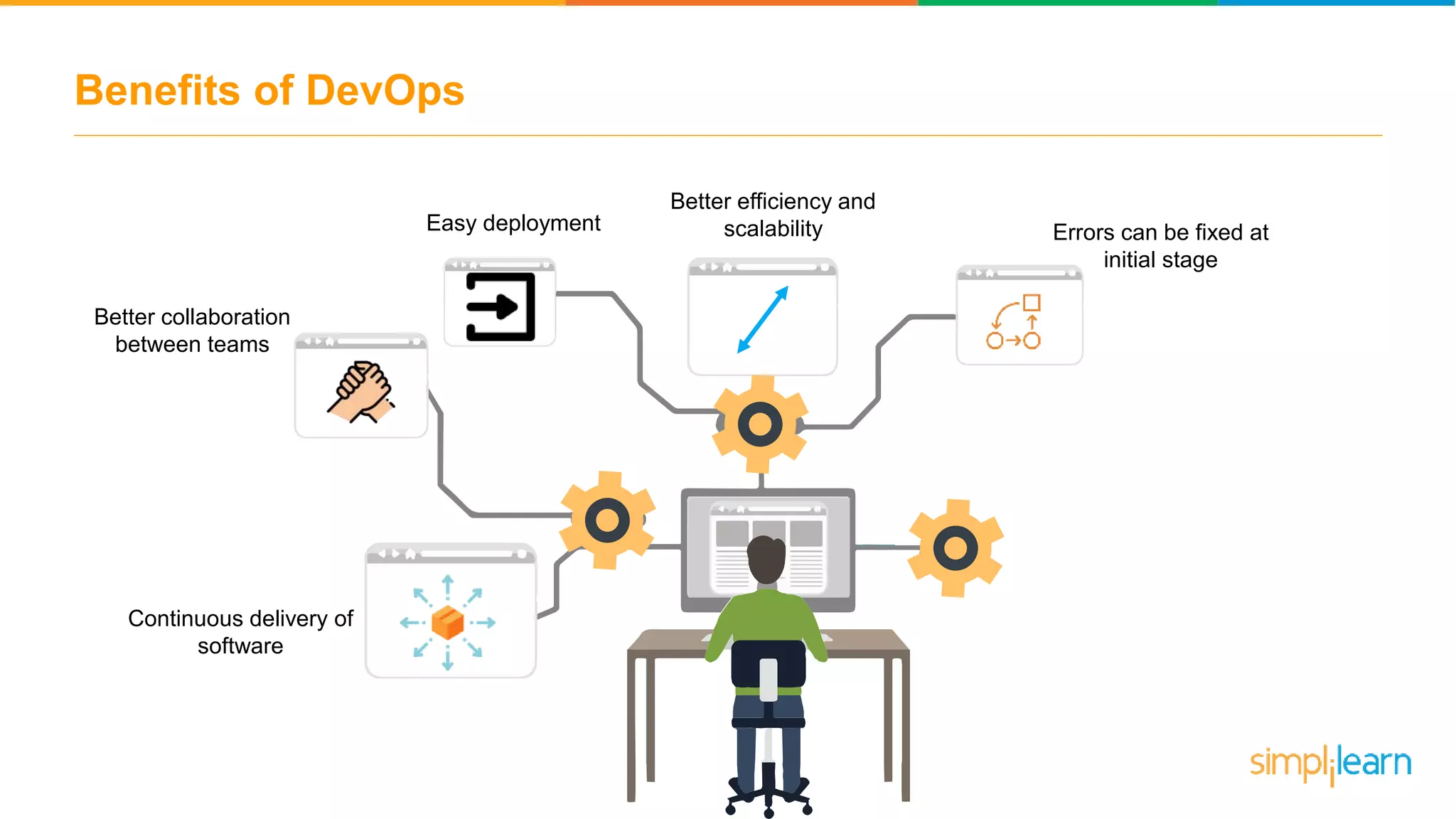 Benefits of DevOps

Better collaboration between teams

Easy deployment

Better efficiency and scalability

Errors can be fixed at initial stage

Continuous delivery of software

simplilearn